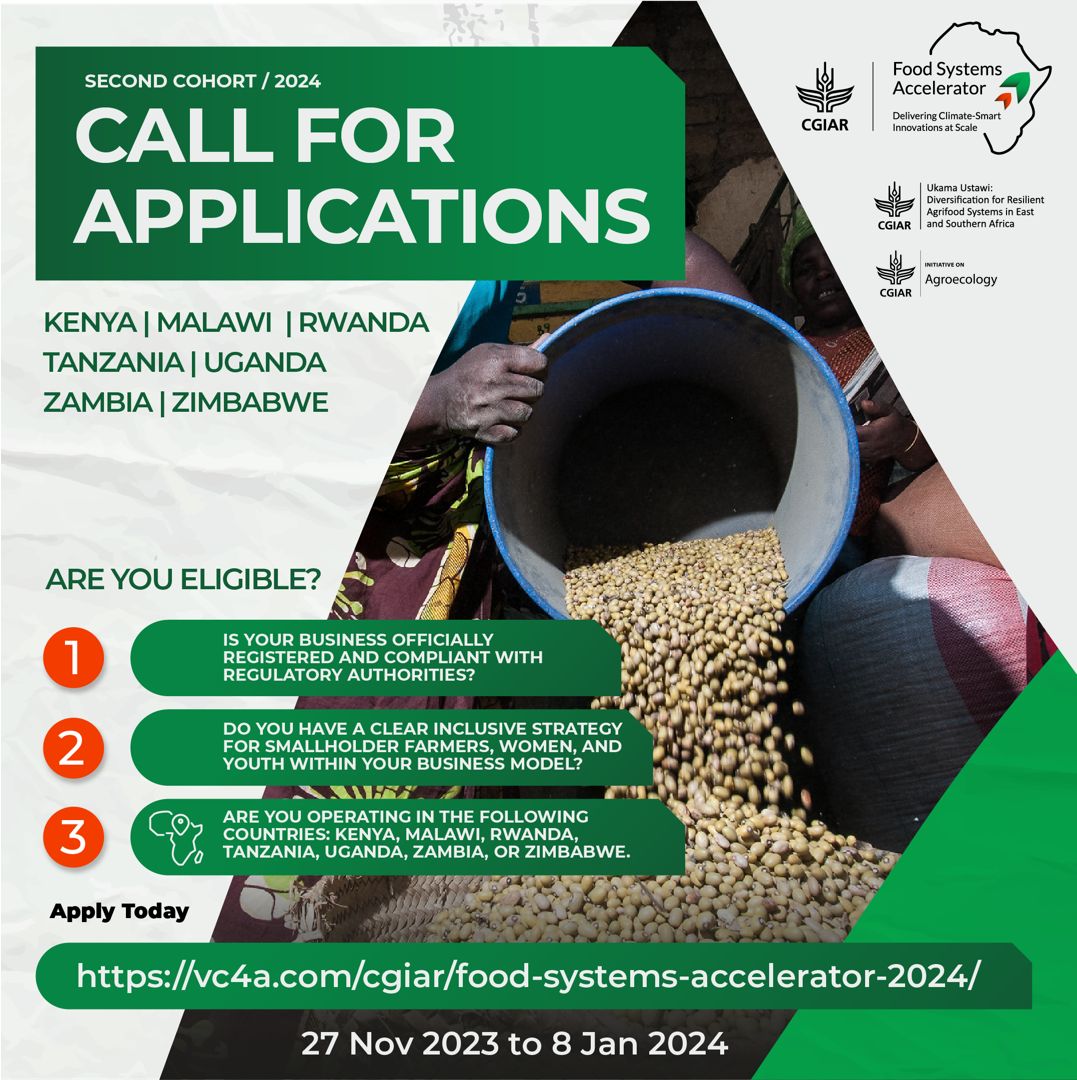 SECOND COHORT / 2024
CALL FOR APPLICATIONS

CGIAR
Food Systems Accelerator
Delivering Climate-Smart Innovations at Scale

CGIAR
Ukama Ustawi: Diversification for Resilient Agrifood Systems in East and Southern Africa

CGIAR
INITIATIVE ON
Agroecology

KENYA | MALAWI | RWANDA
TANZANIA | UGANDA
ZAMBIA | ZIMBABWE

ARE YOU ELIGIBLE?

1 IS YOUR BUSINESS OFFICIALLY REGISTERED AND COMPLIANT WITH REGULATORY AUTHORITIES?

2 DO YOU HAVE A CLEAR INCLUSIVE STRATEGY FOR SMALLHOLDER FARMERS, WOMEN, AND YOUTH WITHIN YOUR BUSINESS MODEL?

3 ARE YOU OPERATING IN THE FOLLOWING COUNTRIES: KENYA, MALAWI, RWANDA, TANZANIA, UGANDA, ZAMBIA, OR ZIMBABWE.

Apply Today

https://vc4a.com/cgiar/food-systems-accelerator-2024/

27 Nov 2023 to 8 Jan 2024